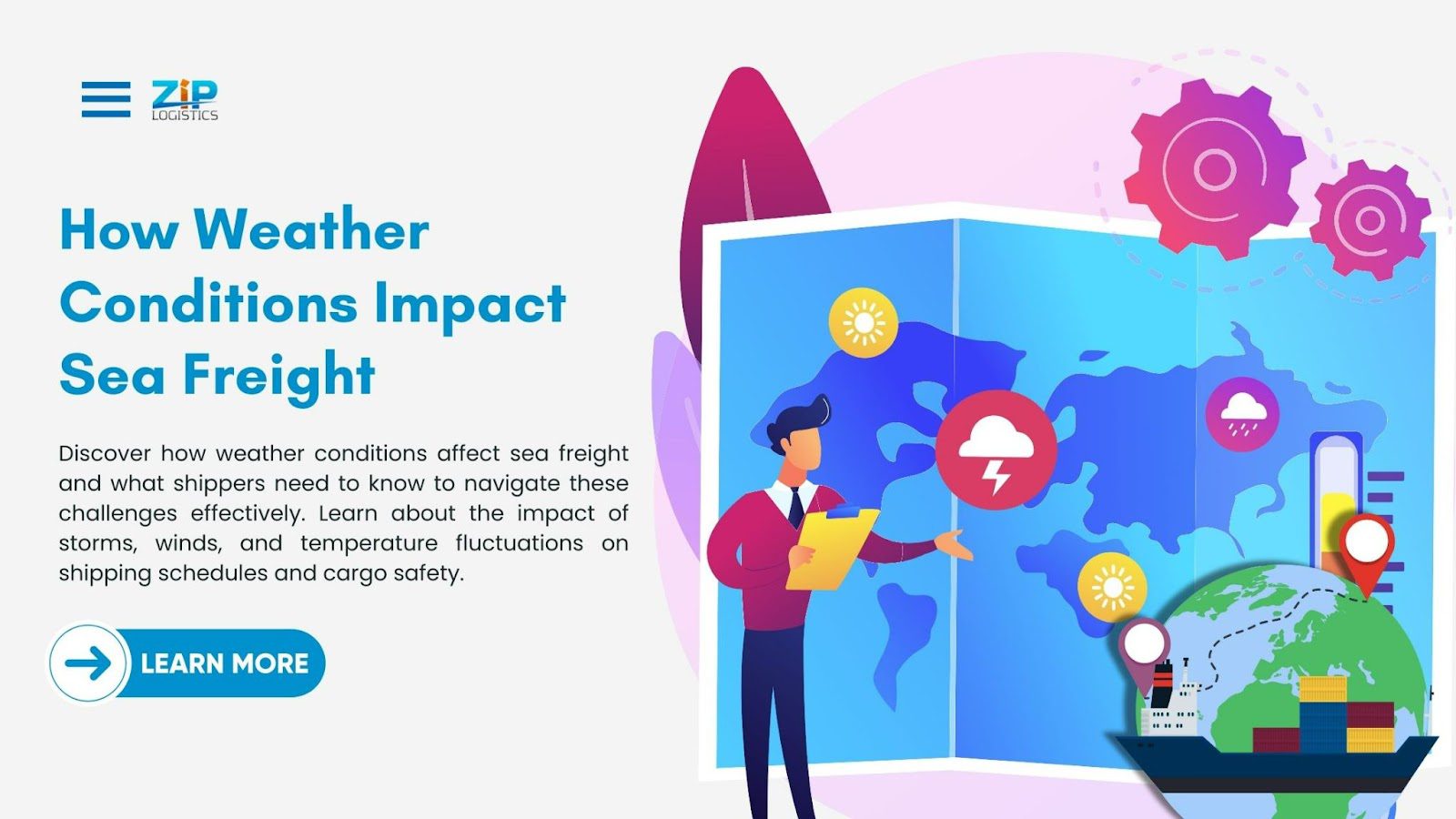 ZIP
LOGISTICS

How Weather Conditions Impact Sea Freight

Discover how weather conditions affect sea freight and what shippers need to know to navigate these challenges effectively. Learn about the impact of storms, winds, and temperature fluctuations on shipping schedules and cargo safety.

LEARN MORE